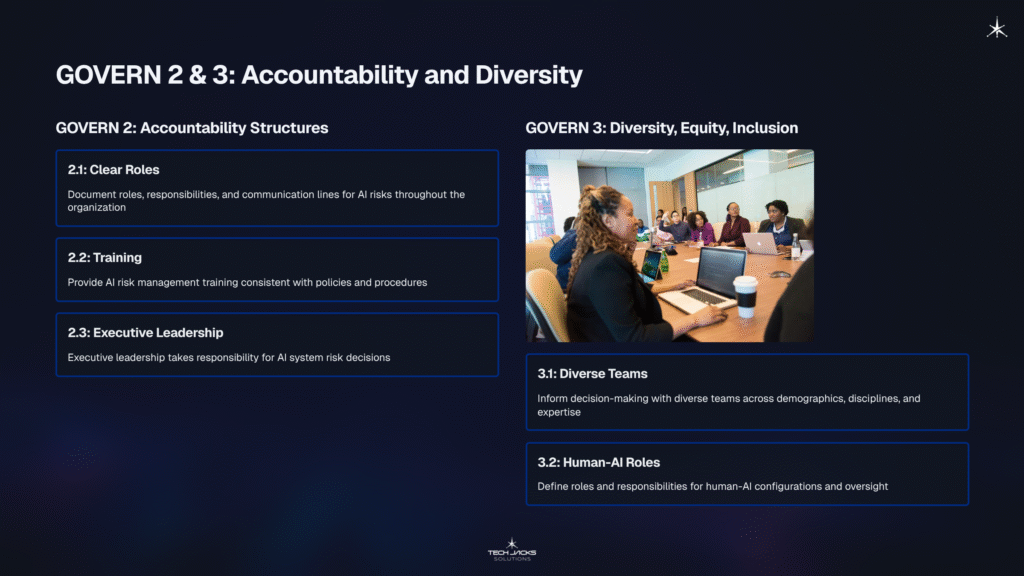 GOVERN 2 & 3: Accountability and Diversity

GOVERN 2: Accountability Structures

2.1: Clear Roles

Document roles, responsibilities, and communication lines for AI risks throughout the organization

2.2: Training

Provide AI risk management training consistent with policies and procedures

2.3: Executive Leadership

Executive leadership takes responsibility for AI system risk decisions

GOVERN 3: Diversity, Equity, Inclusion

3.1: Diverse Teams

Inform decision-making with diverse teams across demographics, disciplines, and expertise

3.2: Human-AI Roles

Define roles and responsibilities for human-AI configurations and oversight

TECH JACKS SOLUTIONS